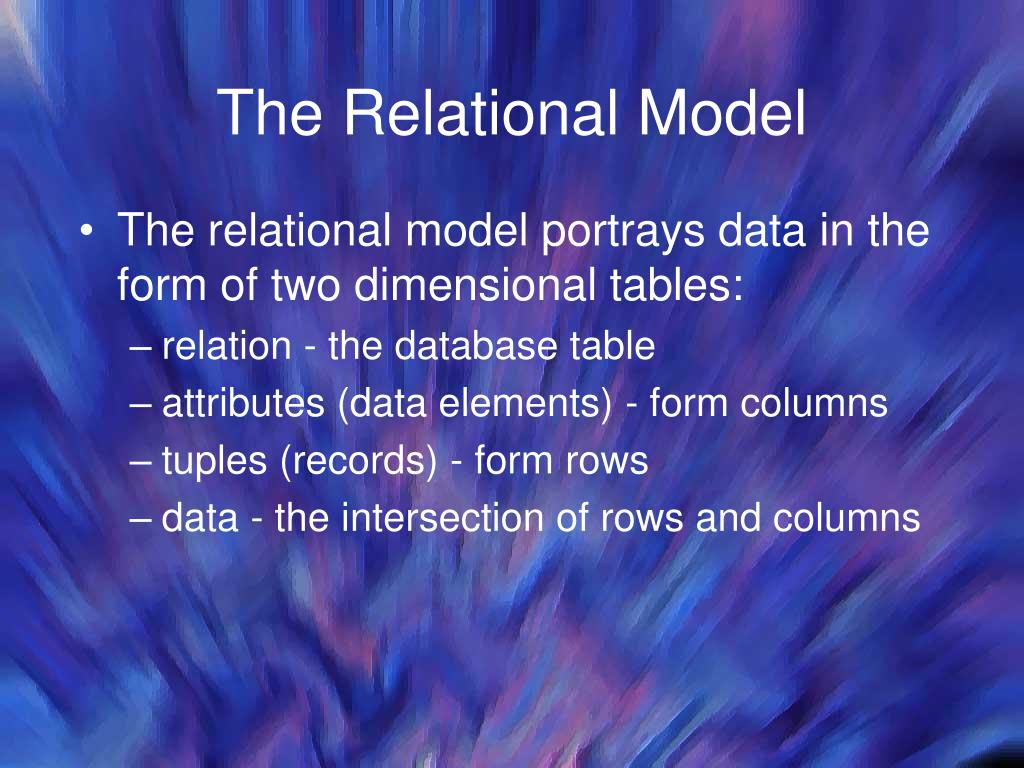 The Relational Model

• The relational model portrays data in the form of two dimensional tables:
– relation - the database table
– attributes (data elements) - form columns
– tuples (records) - form rows
– data - the intersection of rows and columns